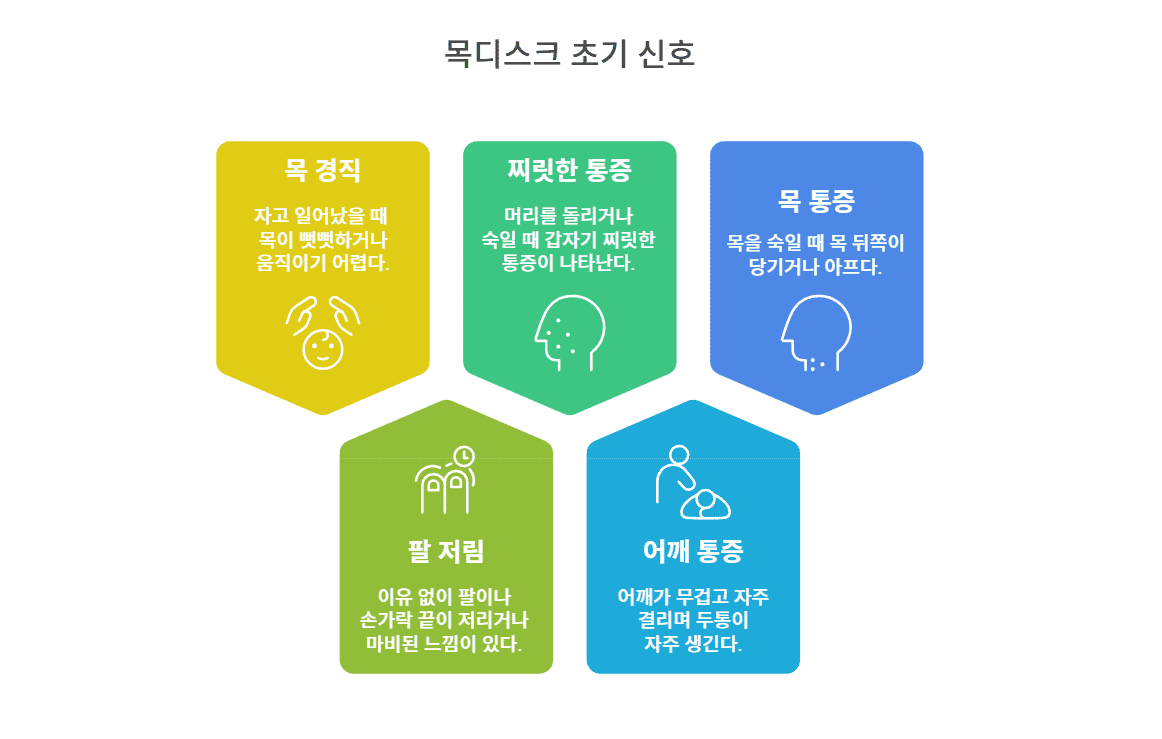 목디스크 초기 신호

목 경직

자고 일어났을 때 목이 뻣뻣하거나 움직이기 어렵다.

찌릿한 통증

머리를 돌리거나 숙일 때 갑자기 찌릿한 통증이 나타난다.

목 통증

목을 숙일 때 목 뒤쪽이 당기거나 아프다.

팔 저림

이유 없이 팔이나 손가락 끝이 저리거나 마비된 느낌이 있다.

어깨 통증

어깨가 무겁고 자주 결리며 두통이 자주 생긴다.